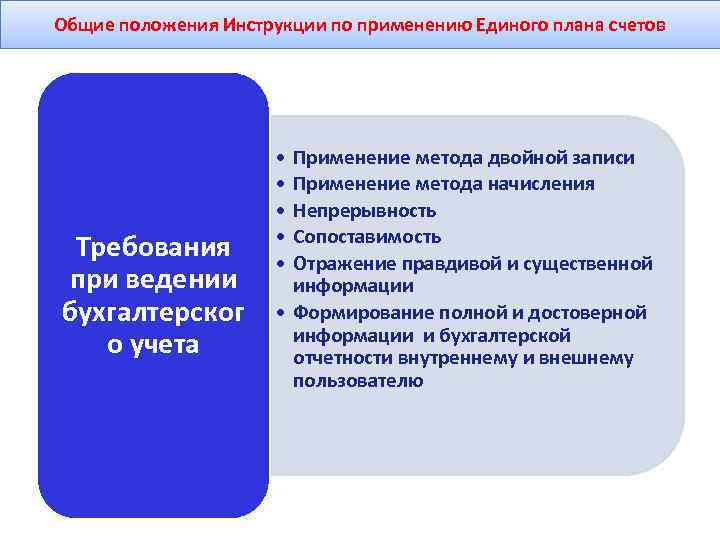 Общие положения Инструкции по применению Единого плана счетов

Требования при ведении бухгалтерского учета

• Применение метода двойной записи
• Применение метода начисления
• Непрерывность
• Сопоставимость
• Отражение правдивой и существенной информации
• Формирование полной и достоверной информации и бухгалтерской отчетности внутреннему и внешнему пользователю